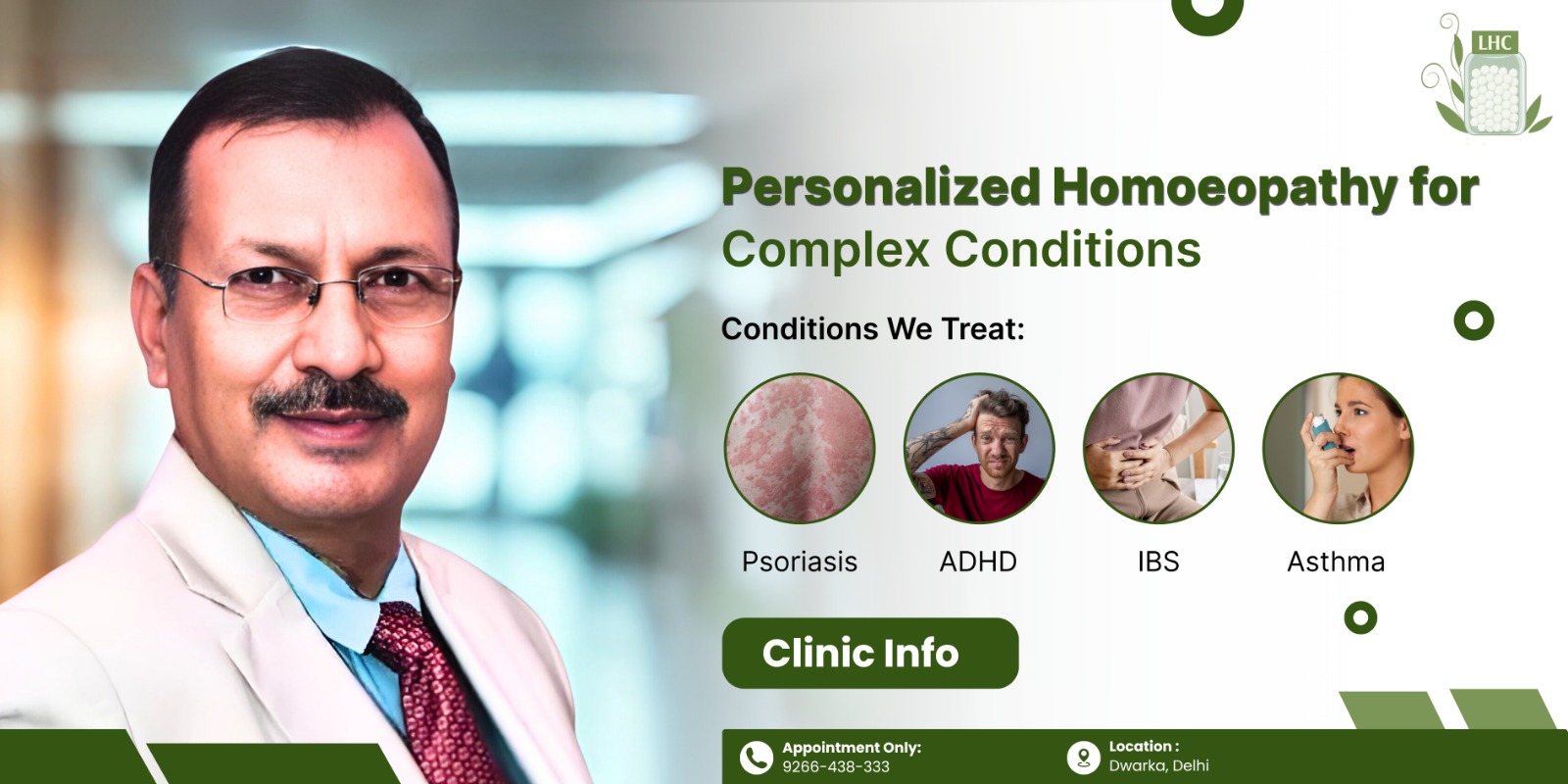 LHC

Personalized Homoeopathy for Complex Conditions

Conditions We Treat:

Psoriasis

ADHD

IBS

Asthma

Clinic Info

Appointment Only:
9266-438-333

Location :
Dwarka, Delhi